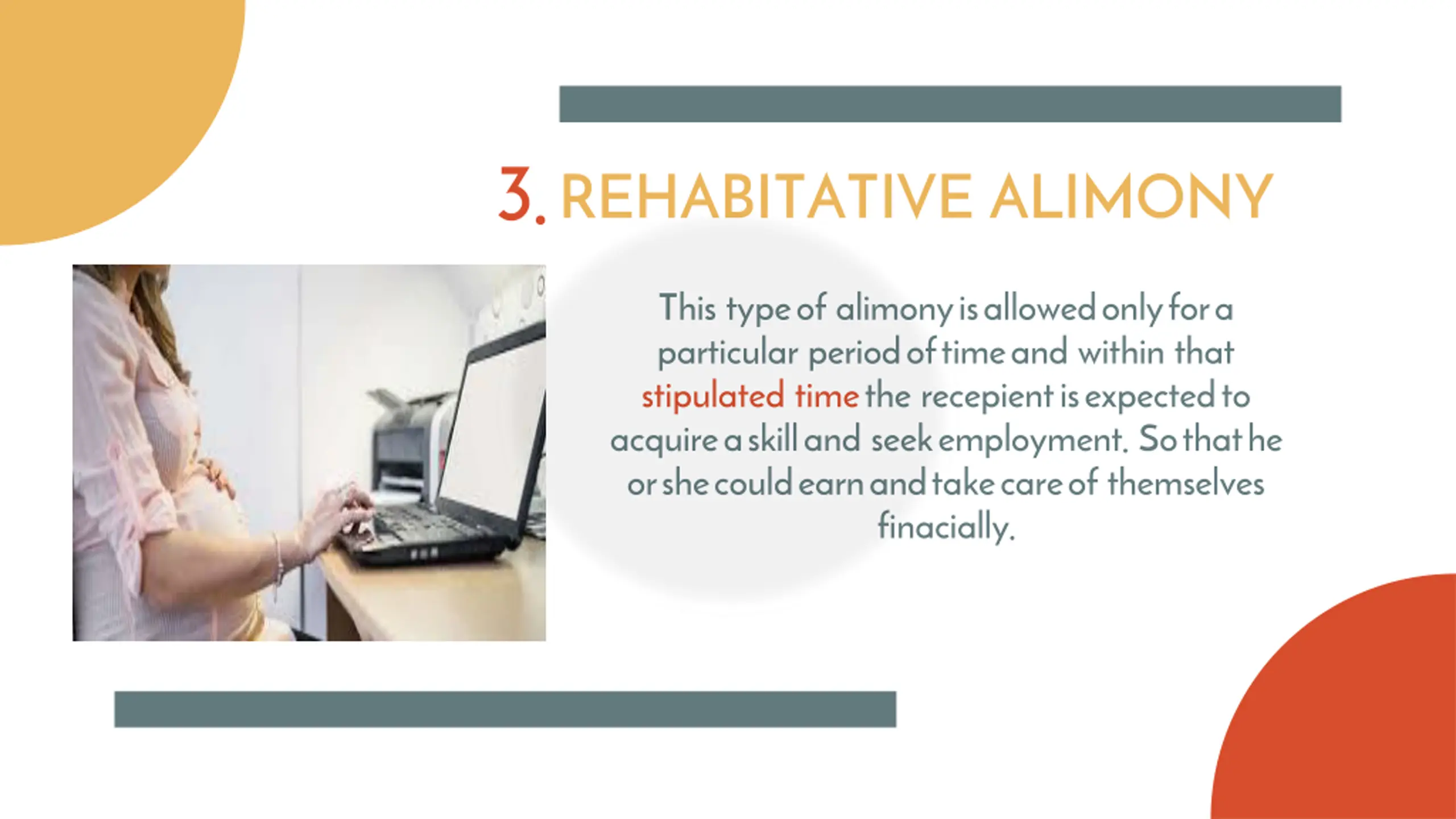 3. REHABITATIVE ALIMONY

This type of alimony is allowed only for a particular period of time and within that stipulated time the recepient is expected to acquire a skill and seek employment. So that he or she could earn and take care of themselves finacially.